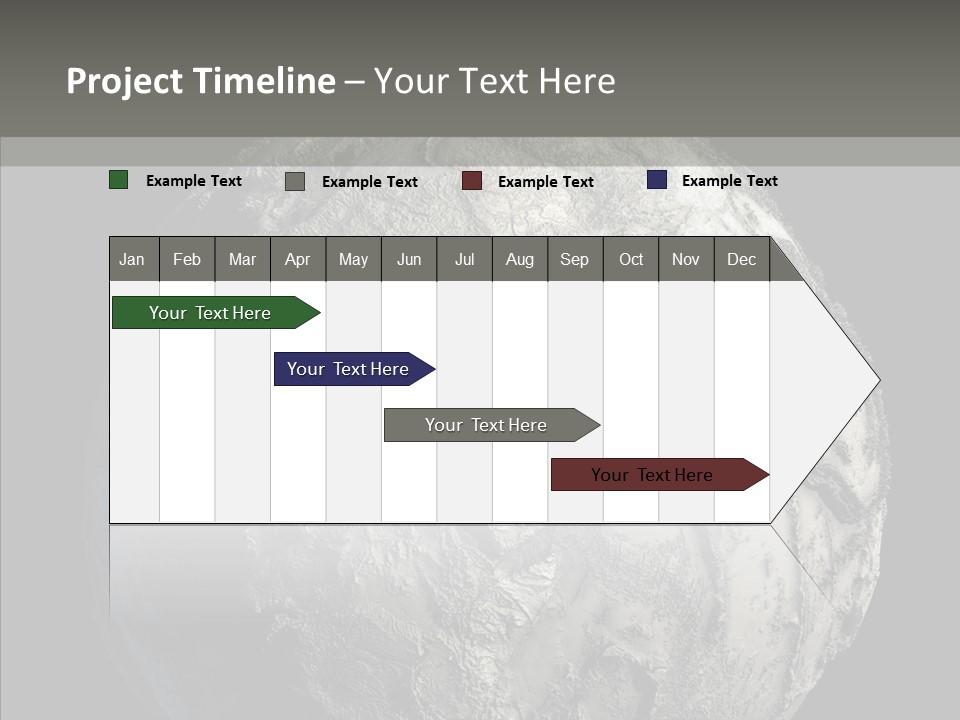 Project Timeline – Your Text Here

Example Text Example Text Example Text Example Text

| Jan | Feb | Mar | Apr | May | Jun | Jul | Aug | Sep | Oct | Nov | Dec |
|---|---|---|---|---|---|---|---|---|---|---|---|

Your Text Here

Your Text Here

Your Text Here

Your Text Here